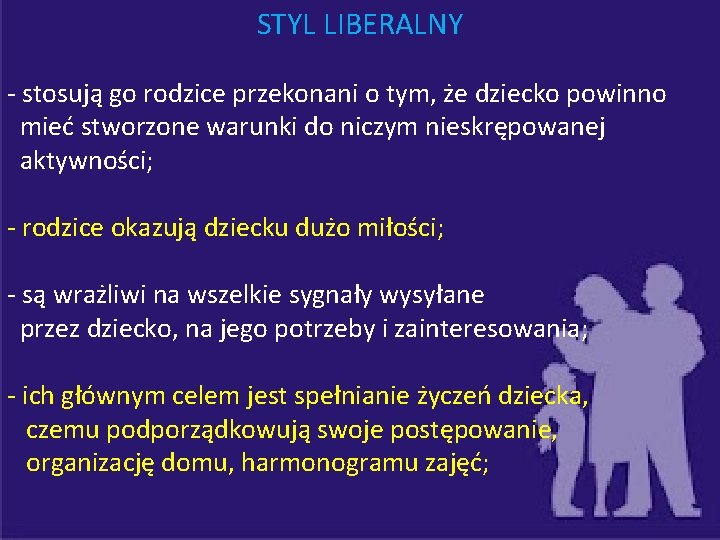 STYL LIBERALNY

- stosują go rodzice przekonani o tym, że dziecko powinno mieć stworzone warunki do niczym nieskrępowanej aktywności;

- rodzice okazują dziecku dużo miłości;

- są wrażliwi na wszelkie sygnały wysyłane przez dziecko, na jego potrzeby i zainteresowania;

- ich głównym celem jest spełnianie życzeń dziecka, czemu podporządkowują swoje postępowanie, organizację domu, harmonogramu zajęć;